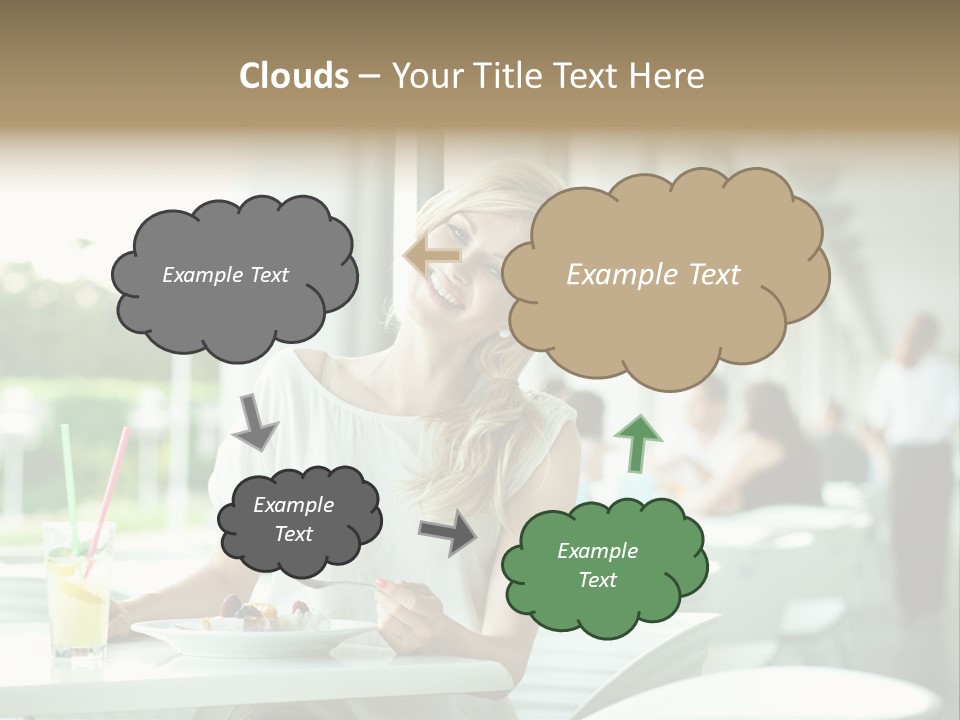 Clouds – Your Title Text Here

Example Text

Example Text

Example Text

Example Text